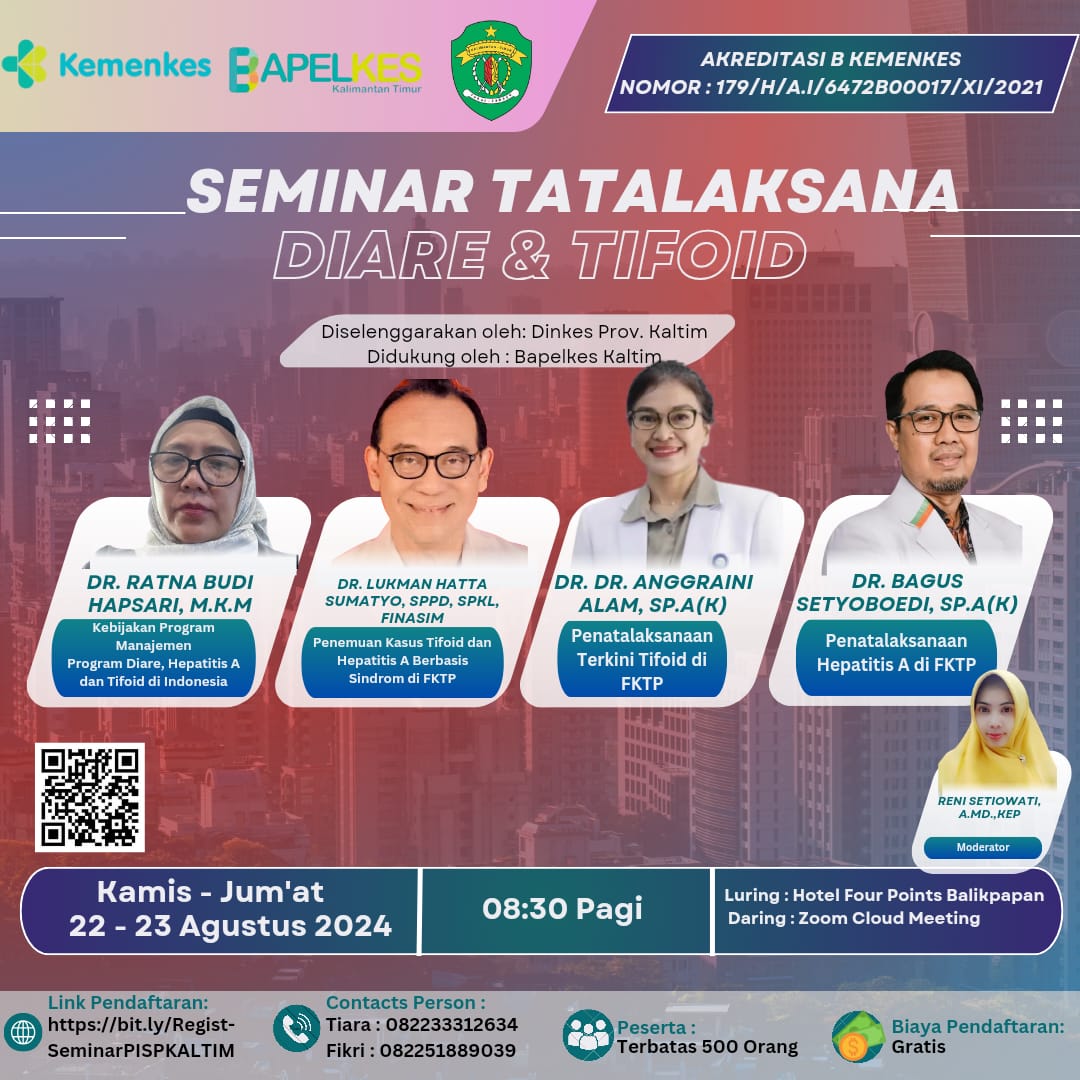 Kemenkes BAPELKES Kalimantan Timur

AKREDITASI B KEMENKES
NOMOR : 179/H/A.I/6472B00017/XI/2021

SEMINAR TATALAKSANA
DIARE & TIFOID

Diselenggarakan oleh: Dinkes Prov. Kaltim
Didukung oleh : Bapelkes Kaltim

DR. RATNA BUDI HAPSARI, M.K.M
Kebijakan Program Manajemen Program Diare, Hepatitis A dan Tifoid di Indonesia

DR. LUKMAN HATTA SUMATYO, SPPD, SPKL, FINASIM
Penemuan Kasus Tifoid dan Hepatitis A Berbasis Sindrom di FKTP

DR. DR. ANGGRAINI ALAM, SP.A(K)
Penatalaksanaan Terkini Tifoid di FKTP

DR. BAGUS SETYOBOEDI, SP.A(K)
Penatalaksanaan Hepatitis A di FKTP

RENI SETIOWATI, A.MD.,KEP
Moderator

Kamis - Jum'at
22 - 23 Agustus 2024

08:30 Pagi

Luring : Hotel Four Points Balikpapan
Daring : Zoom Cloud Meeting

Link Pendaftaran:
https://bit.ly/Regist-SeminarPISPKALTIM

Contacts Person :
Tiara : 082233312634
Fikri : 082251889039

Peserta :
Terbatas 500 Orang

Biaya Pendaftaran:
Gratis